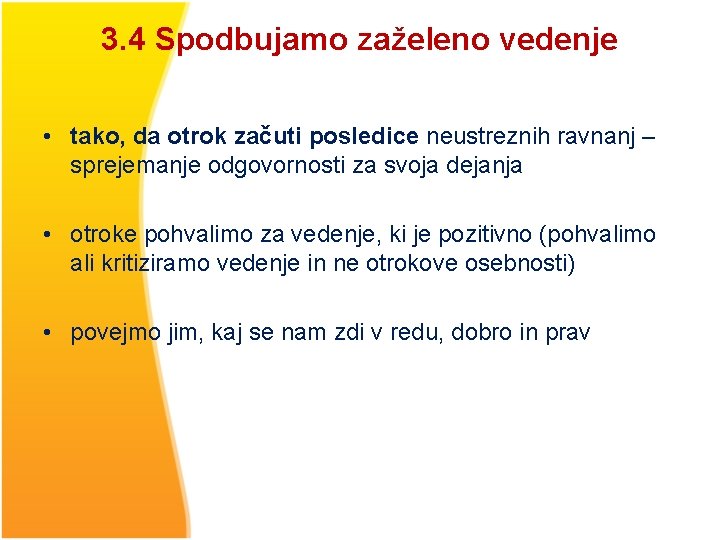 3.4 Spodbujamo zaželeno vedenje

• tako, da otrok začuti posledice neustreznih ravnanj – sprejemanje odgovornosti za svoja dejanja

• otroke pohvalimo za vedenje, ki je pozitivno (pohvalimo ali kritiziramo vedenje in ne otrokove osebnosti)

• povejmo jim, kaj se nam zdi v redu, dobro in prav